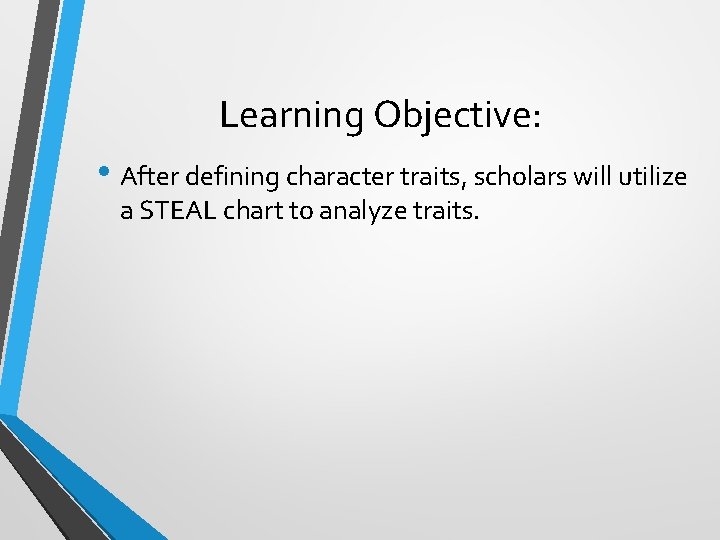 Learning Objective:

• After defining character traits, scholars will utilize a STEAL chart to analyze traits.